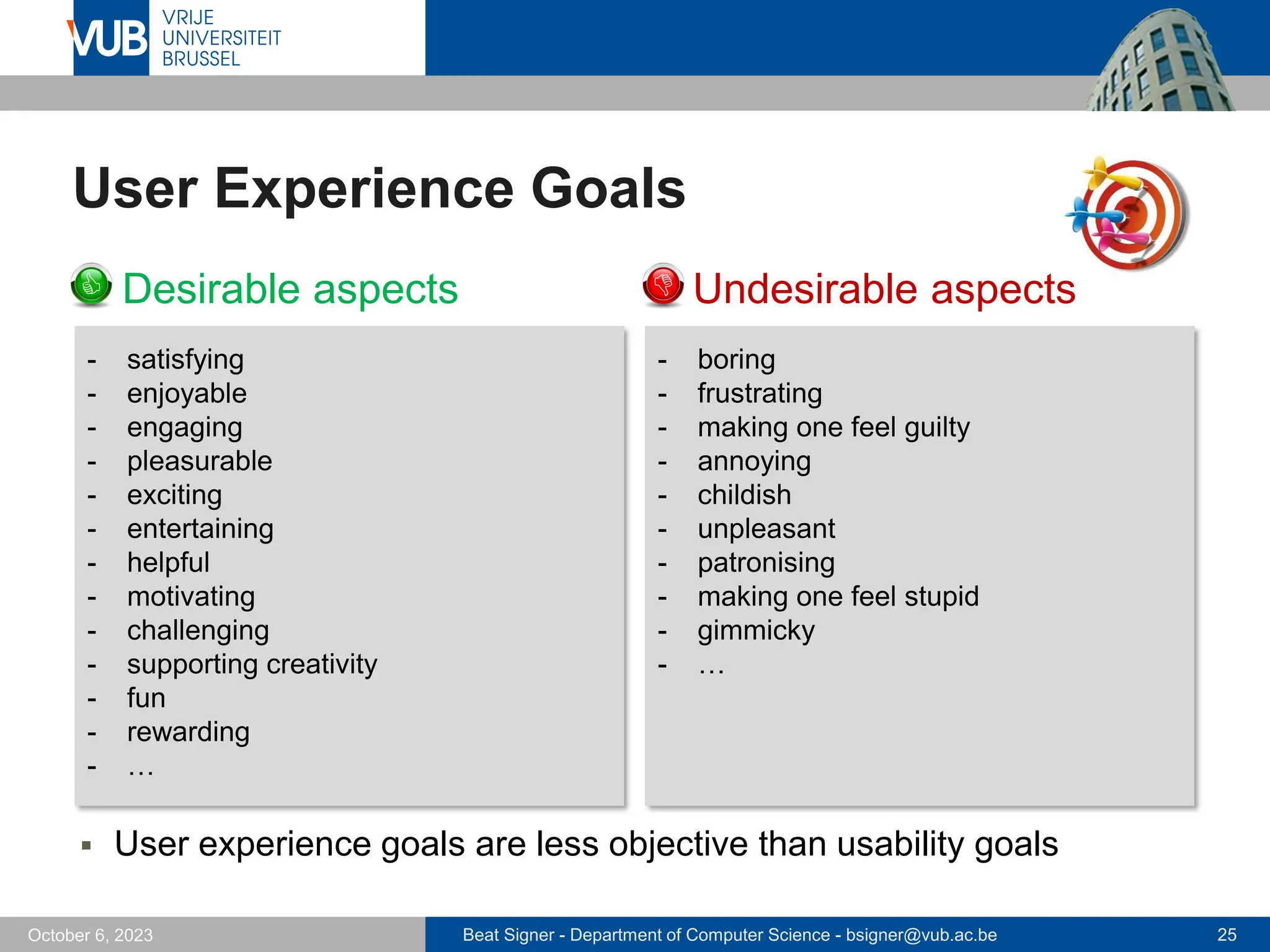 VUB VRIJE UNIVERSITEIT BRUSSEL

User Experience Goals

Desirable aspects

- satisfying
- enjoyable
- engaging
- pleasurable
- exciting
- entertaining
- helpful
- motivating
- challenging
- supporting creativity
- fun
- rewarding
- …

Undesirable aspects

- boring
- frustrating
- making one feel guilty
- annoying
- childish
- unpleasant
- patronising
- making one feel stupid
- gimmicky
- …

▪ User experience goals are less objective than usability goals

October 6, 2023

Beat Signer - Department of Computer Science - bsigner@vub.ac.be

25